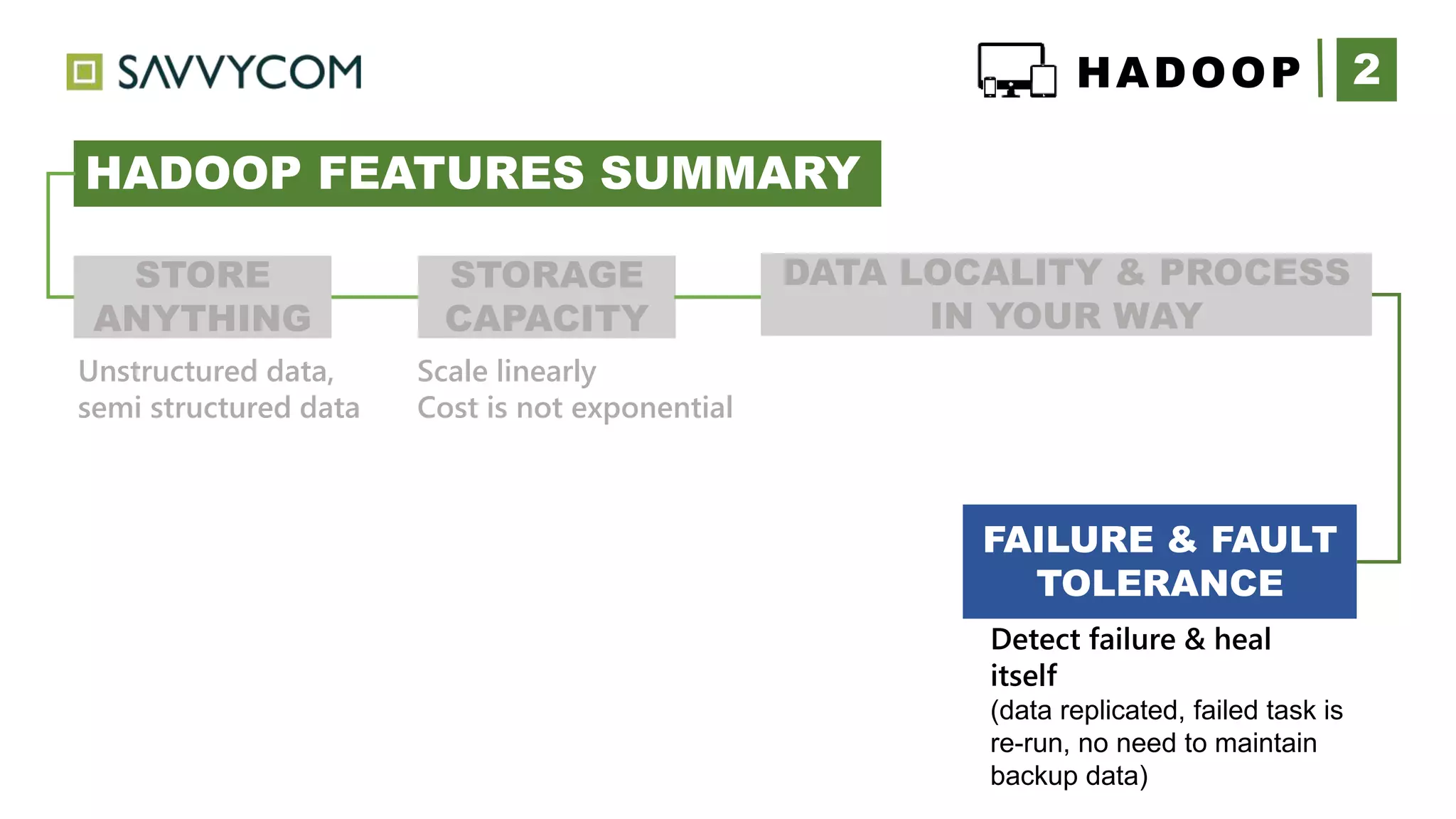 SAVVYCOM

HADOOP 2

HADOOP FEATURES SUMMARY

STORE ANYTHING

Unstructured data, semi structured data

STORAGE CAPACITY

Scale linearly
Cost is not exponential

DATA LOCALITY & PROCESS IN YOUR WAY

FAILURE & FAULT TOLERANCE

Detect failure & heal itself
(data replicated, failed task is re-run, no need to maintain backup data)